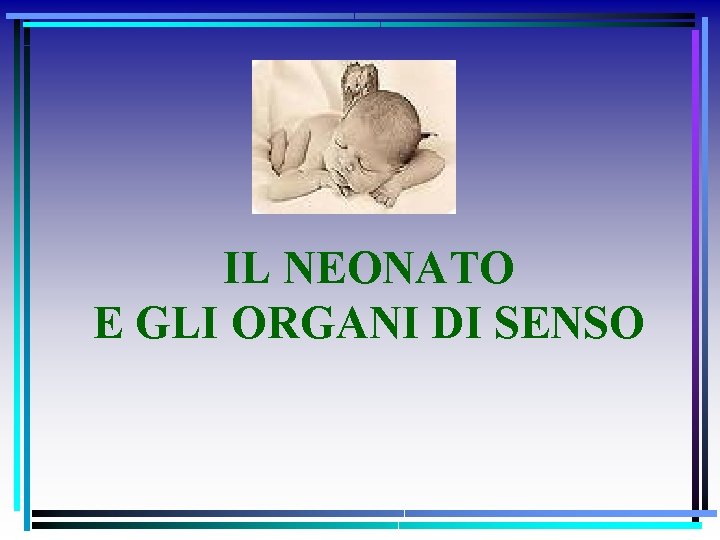 IL NEONATO
E GLI ORGANI DI SENSO